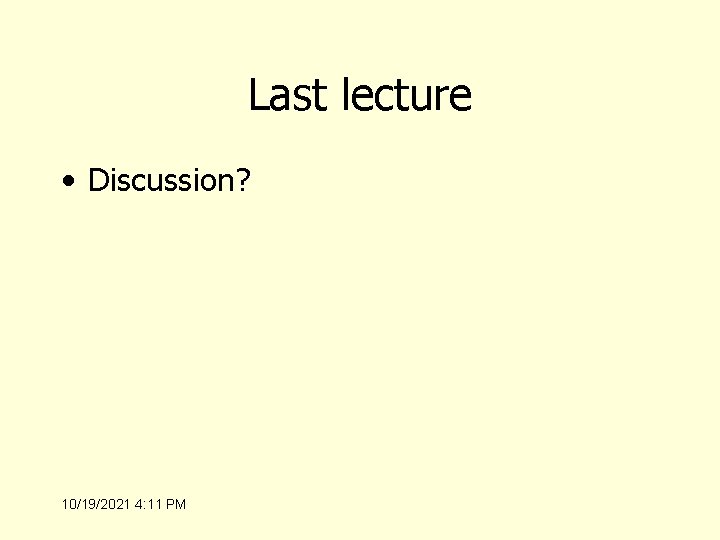 Last lecture

• Discussion?

10/19/2021 4:11 PM